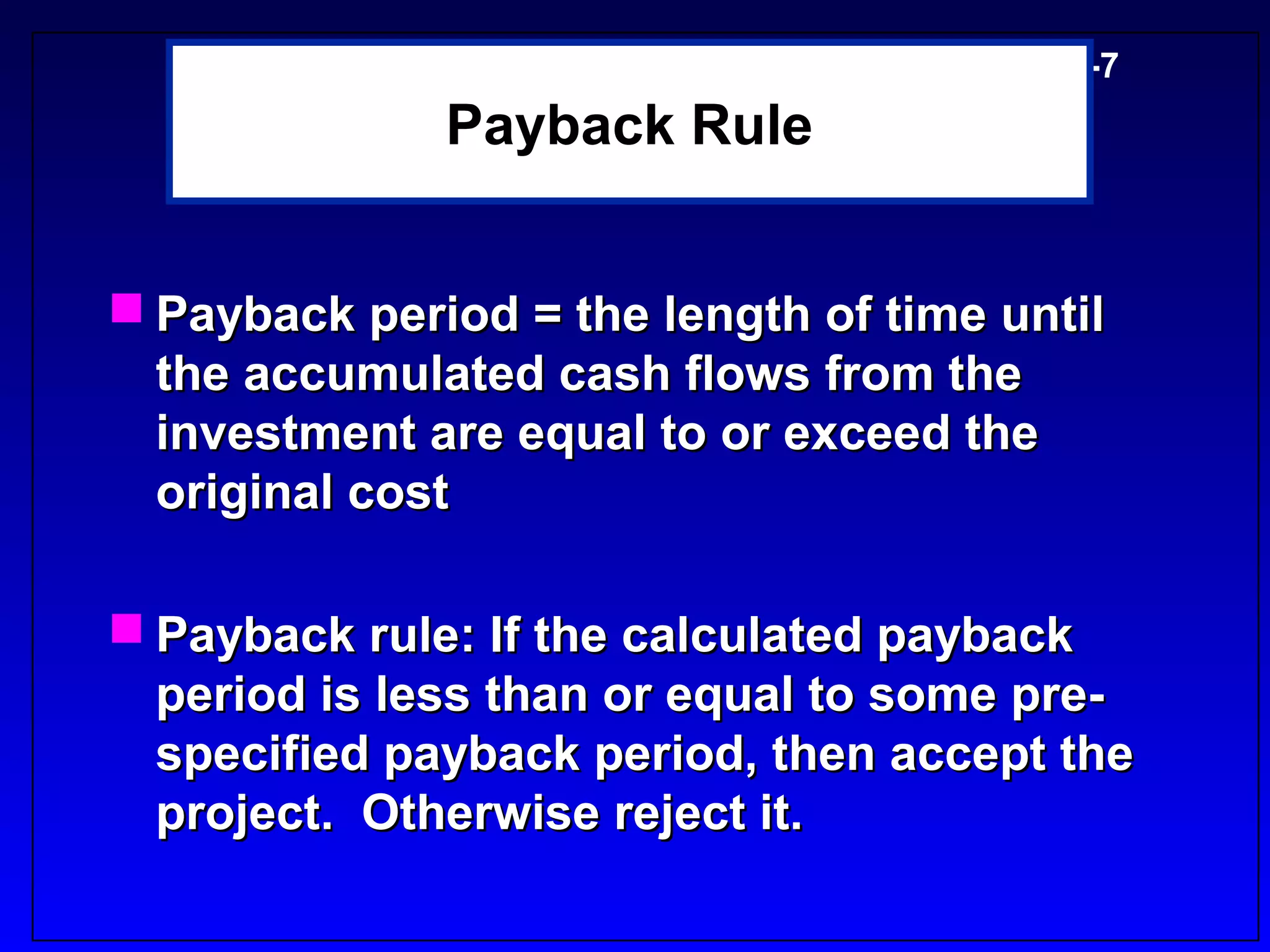 -7

Payback Rule

Payback period = the length of time until the accumulated cash flows from the investment are equal to or exceed the original cost

Payback rule: If the calculated payback period is less than or equal to some pre-specified payback period, then accept the project. Otherwise reject it.